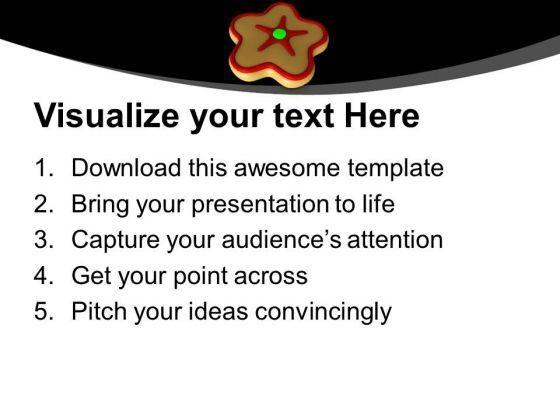 Visualize your text Here

1. Download this awesome template
2. Bring your presentation to life
3. Capture your audience’s attention
4. Get your point across
5. Pitch your ideas convincingly